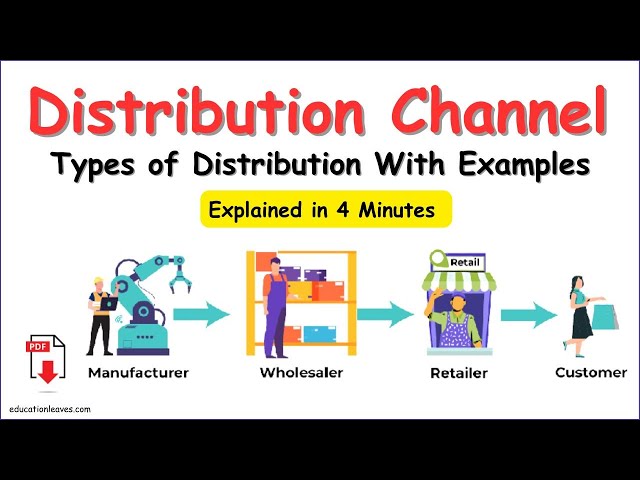 Distribution Channel

Types of Distribution With Examples

Explained in 4 Minutes

Retail

PDF

Manufacturer

Wholesaler

Retailer

Customer

educationleaves.com